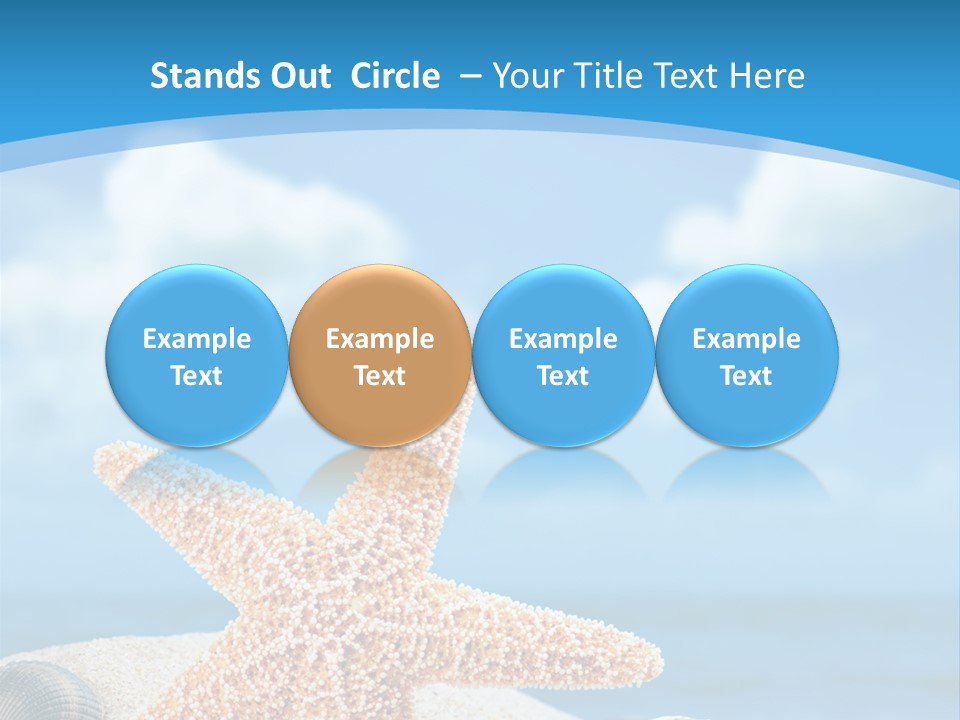 Stands Out Circle – Your Title Text Here

Example Text

Example Text

Example Text

Example Text